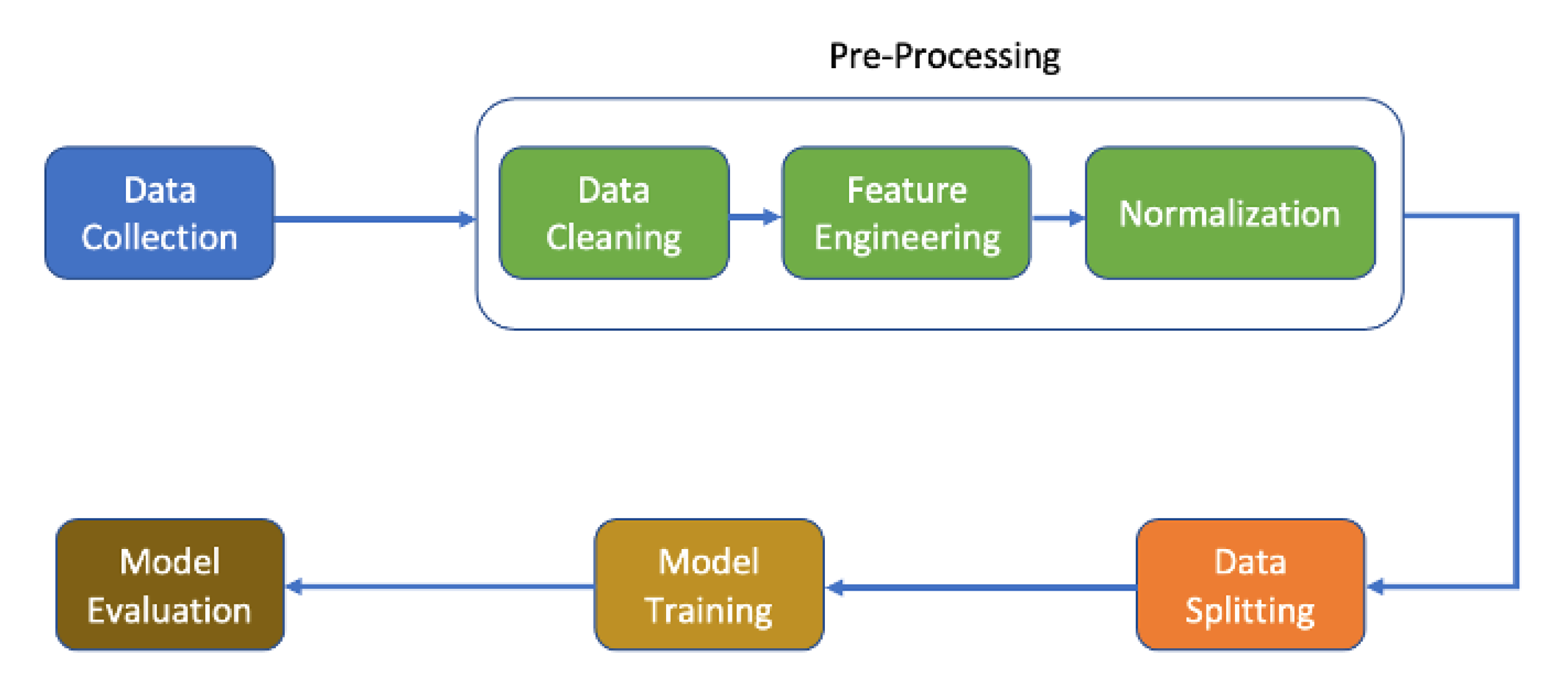 Pre-Processing

Data Collection

Data Cleaning

Feature Engineering

Normalization

Data Splitting

Model Training

Model Evaluation